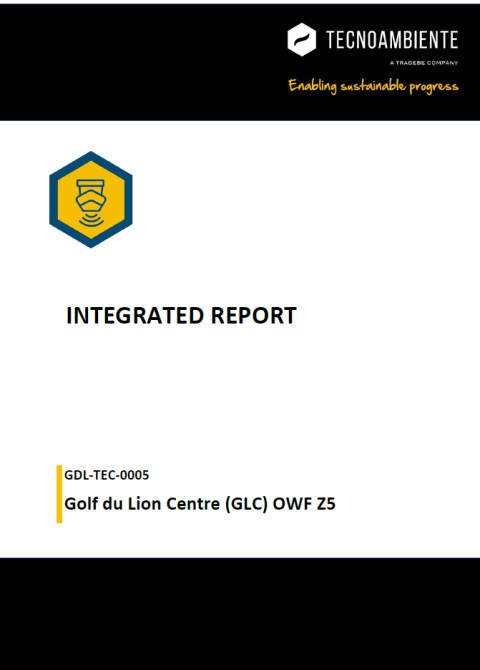 TECNOAMBIENTE
A TRADEBE COMPANY
Enabling sustainable progress

INTEGRATED REPORT

GDL-TEC-0005
Golf du Lion Centre (GLC) OWF Z5